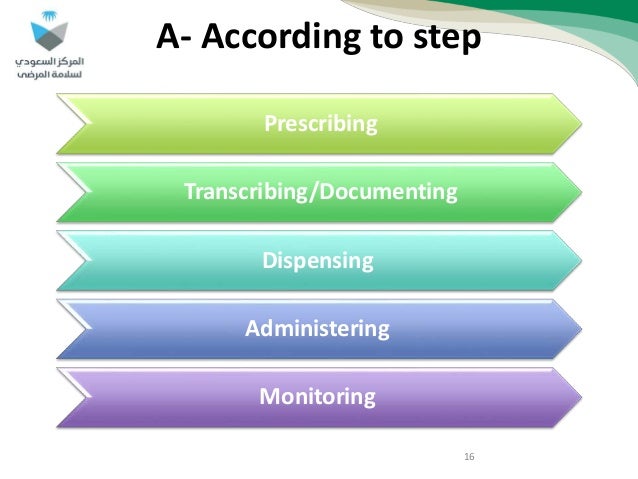 المركز السعودي
لسلامة المرضى

A- According to step

Prescribing

Transcribing/Documenting

Dispensing

Administering

Monitoring

16